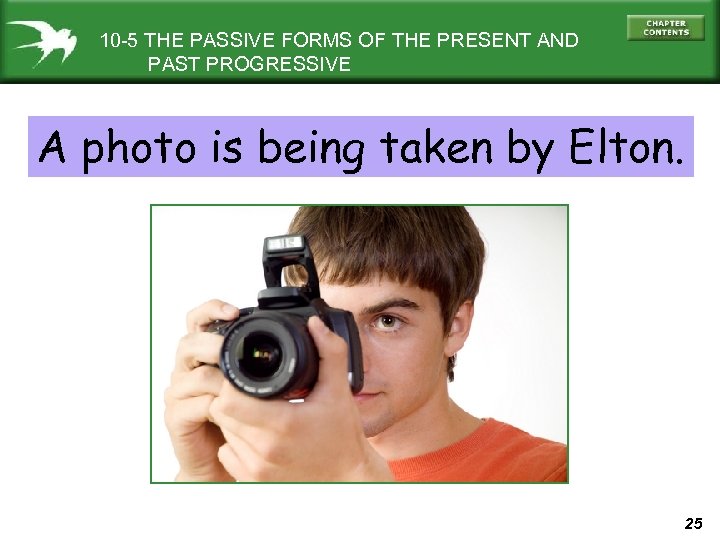 10-5 THE PASSIVE FORMS OF THE PRESENT AND PAST PROGRESSIVE

CHAPTER CONTENTS

A photo is being taken by Elton.

25